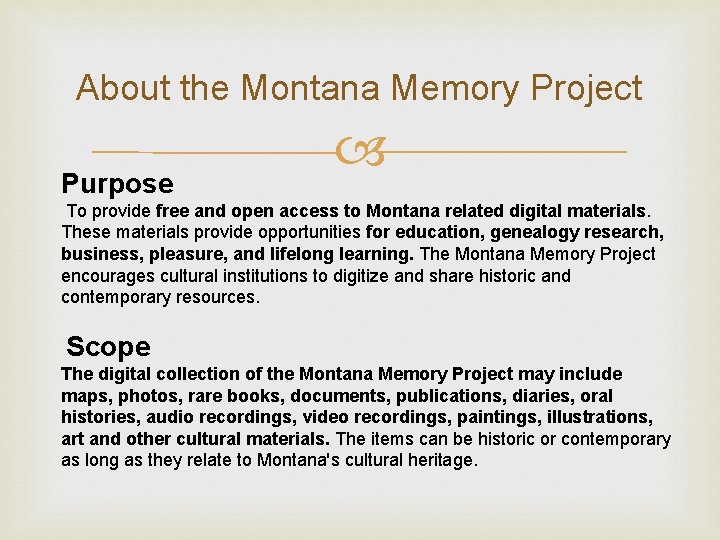 About the Montana Memory Project

Purpose

To provide free and open access to Montana related digital materials. These materials provide opportunities for education, genealogy research, business, pleasure, and lifelong learning. The Montana Memory Project encourages cultural institutions to digitize and share historic and contemporary resources.

Scope

The digital collection of the Montana Memory Project may include maps, photos, rare books, documents, publications, diaries, oral histories, audio recordings, video recordings, paintings, illustrations, art and other cultural materials. The items can be historic or contemporary as long as they relate to Montana's cultural heritage.